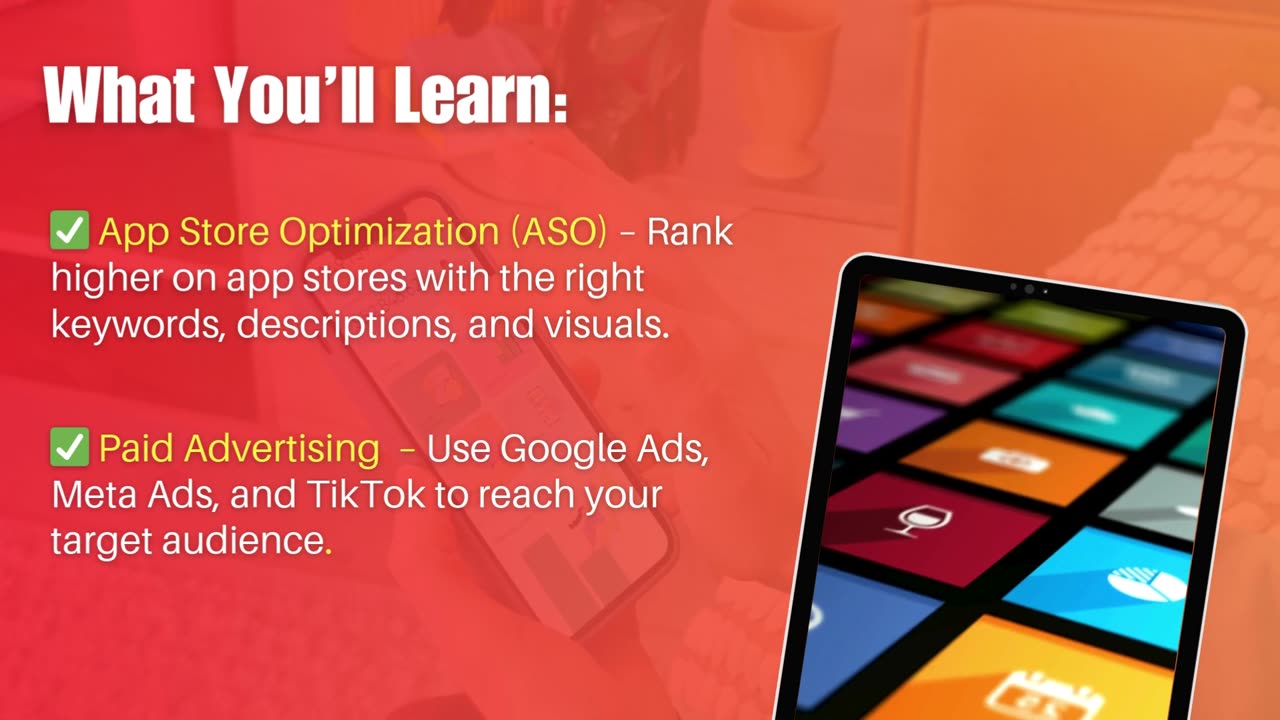 What You'll Learn:

✅ App Store Optimization (ASO) – Rank higher on app stores with the right keywords, descriptions, and visuals.

✅ Paid Advertising – Use Google Ads, Meta Ads, and TikTok to reach your target audience.